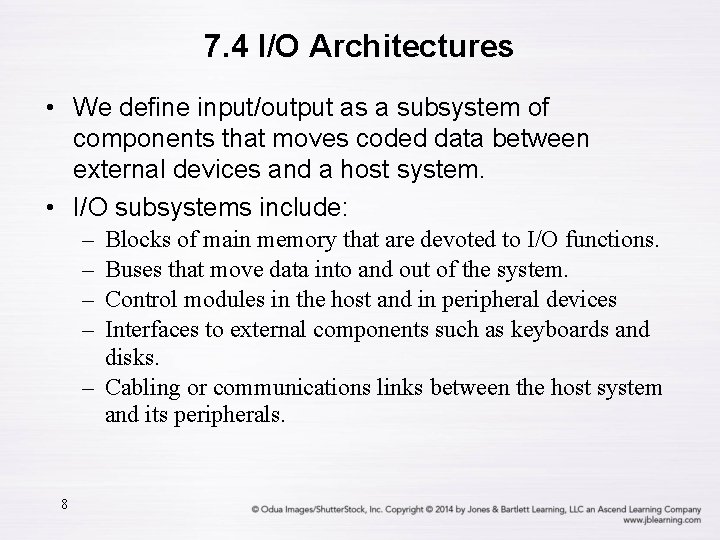 7.4 I/O Architectures

• We define input/output as a subsystem of components that moves coded data between external devices and a host system.

• I/O subsystems include:
– Blocks of main memory that are devoted to I/O functions.
– Buses that move data into and out of the system.
– Control modules in the host and in peripheral devices
– Interfaces to external components such as keyboards and disks.
– Cabling or communications links between the host system and its peripherals.

8

© Odua Images/ShutterStock, Inc. Copyright © 2014 by Jones & Bartlett Learning, LLC an Ascend Learning Company
www.jblearning.com